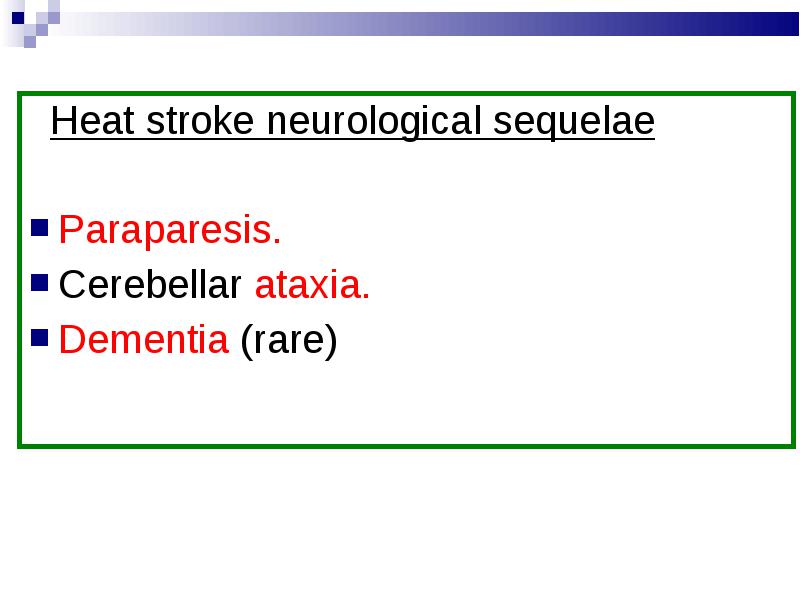 Heat stroke neurological sequelae

- Paraparesis.
- Cerebellar ataxia.
- Dementia (rare)